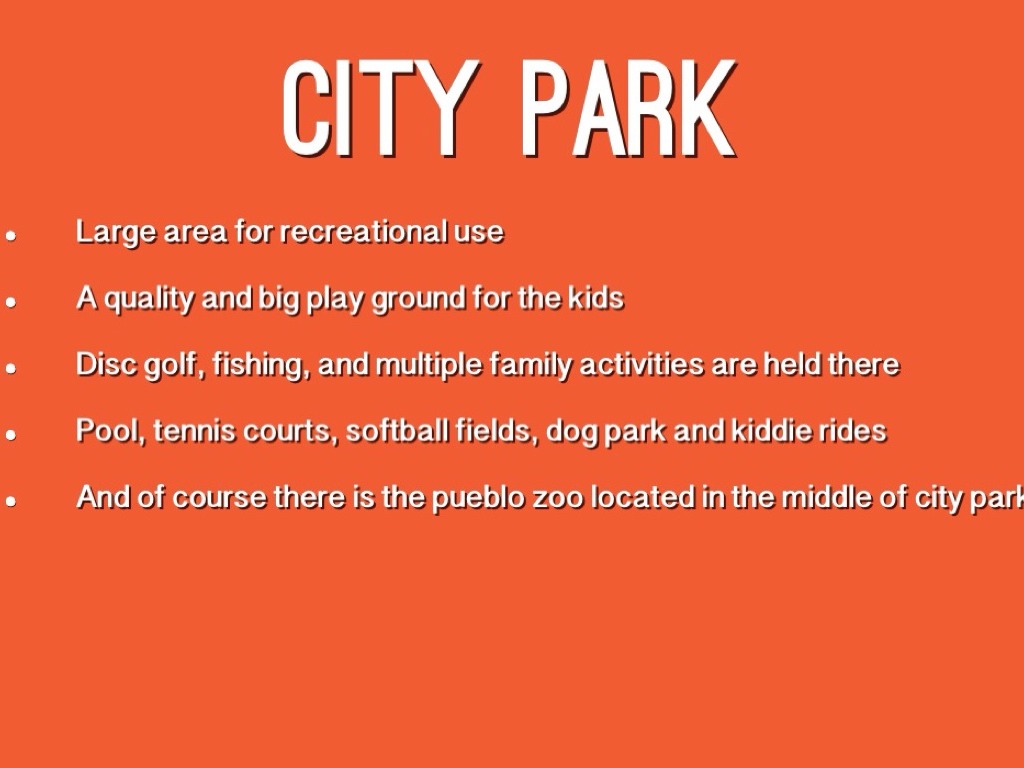 CITY PARK

- Large area for recreational use
- A quality and big play ground for the kids
- Disc golf, fishing, and multiple family activities are held there
- Pool, tennis courts, softball fields, dog park and kiddie rides
- And of course there is the pueblo zoo located in the middle of city park